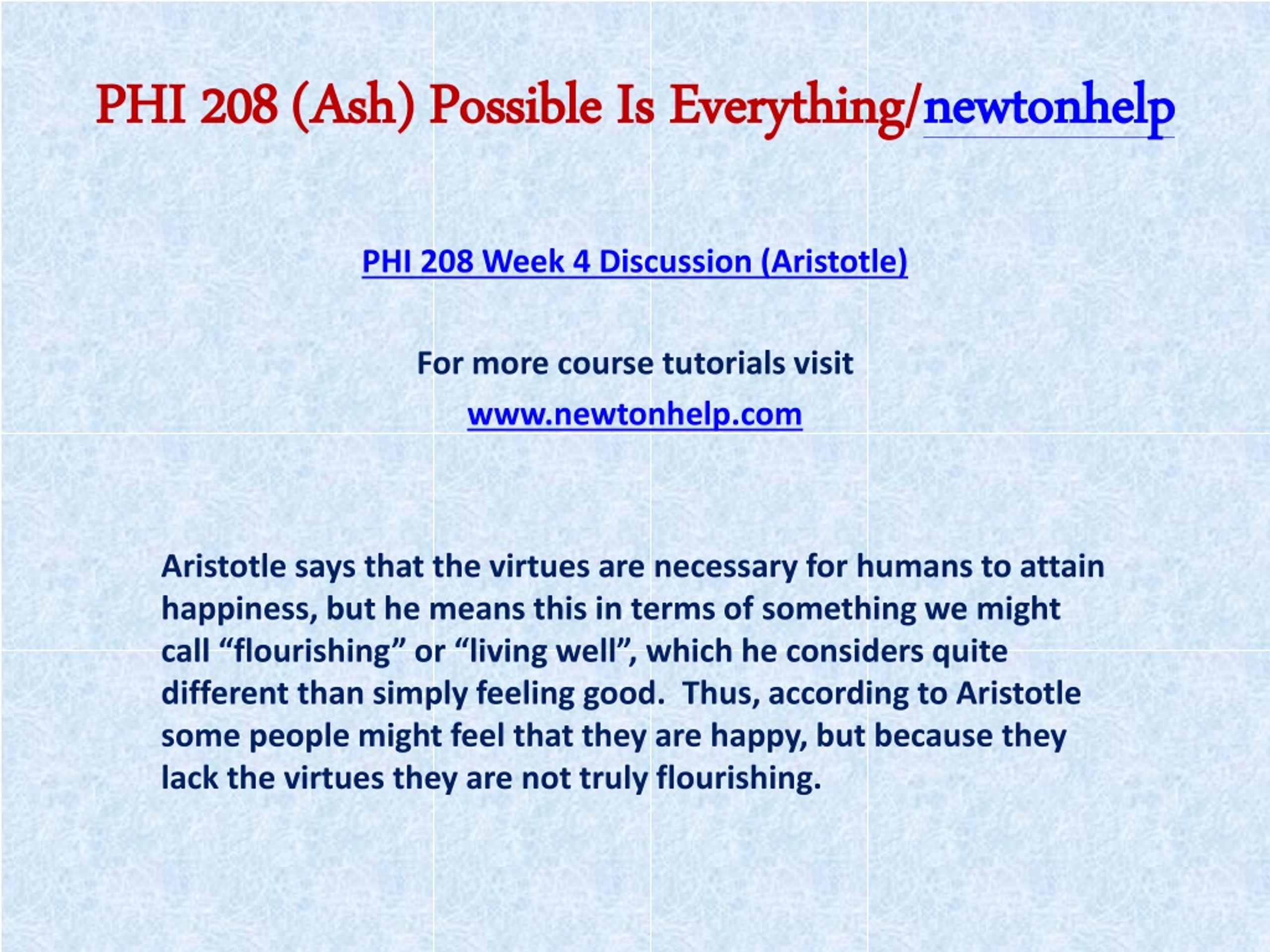 PHI 208 (Ash) Possible Is Everything/newtonhelp

PHI 208 Week 4 Discussion (Aristotle)

For more course tutorials visit

www.newtonhelp.com

Aristotle says that the virtues are necessary for humans to attain happiness, but he means this in terms of something we might call “flourishing” or “living well”, which he considers quite different than simply feeling good.  Thus, according to Aristotle some people might feel that they are happy, but because they lack the virtues they are not truly flourishing.